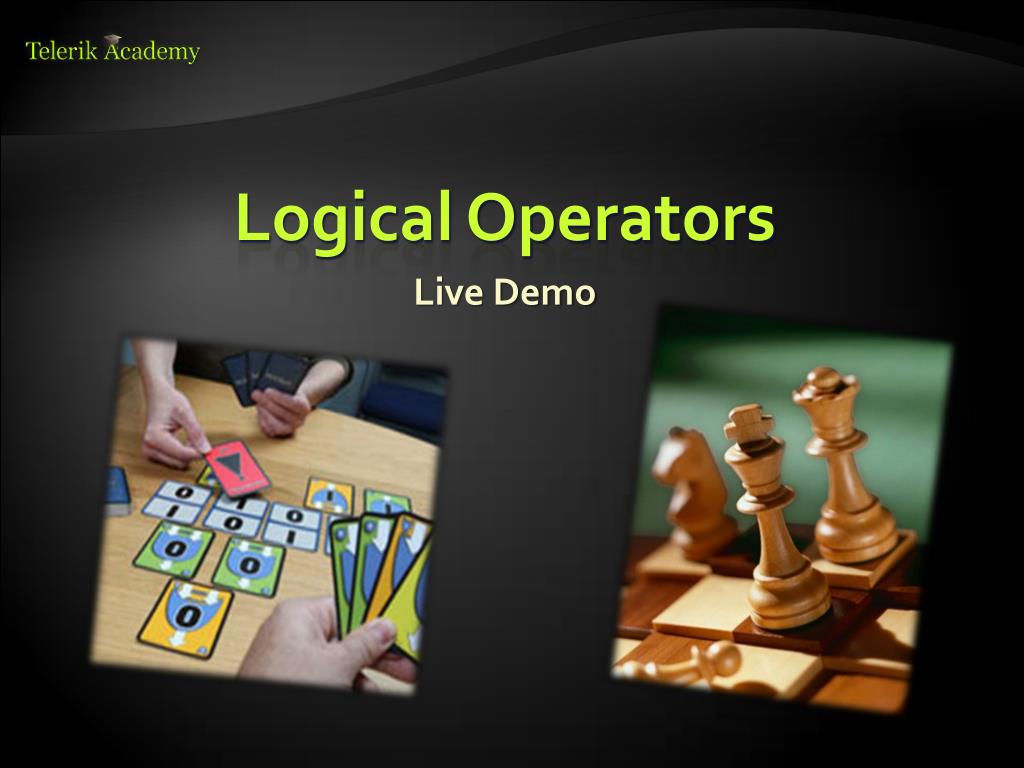 Telerik Academy

Logical Operators

Live Demo